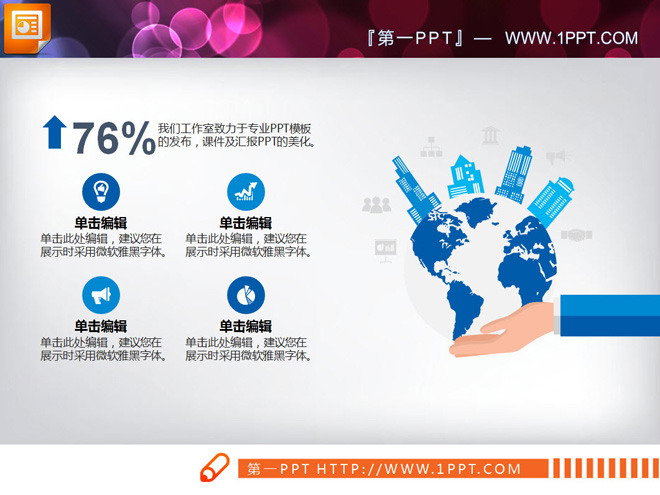 『第一PPT』— WWW.1PPT.COM

76%

我们工作室致力于专业PPT模板的发布，课件及汇报PPT的美化。

单击编辑
单击此处编辑，建议您在展示时采用微软雅黑字体。

单击编辑
单击此处编辑，建议您在展示时采用微软雅黑字体。

单击编辑
单击此处编辑，建议您在展示时采用微软雅黑字体。

单击编辑
单击此处编辑，建议您在展示时采用微软雅黑字体。

第一PPT HTTP://WWW.1PPT.COM